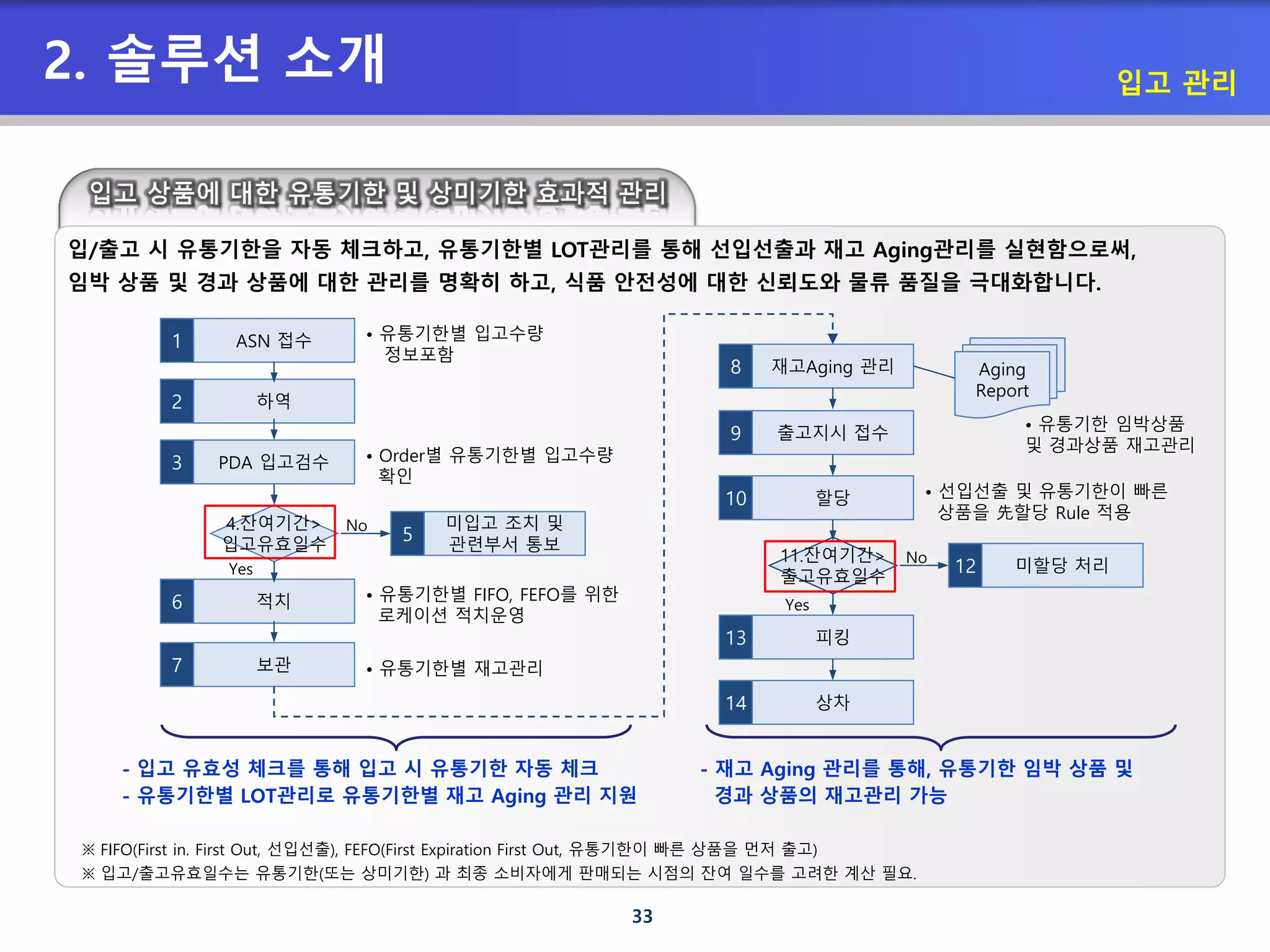 2. 솔루션 소개

입고 관리

입고 상품에 대한 유통기한 및 상미기한 효과적 관리

입/출고 시 유통기한을 자동 체크하고, 유통기한별 LOT관리를 통해 선입선출과 재고 Aging관리를 실현함으로써, 임박 상품 및 경과 상품에 대한 관리를 명확히 하고, 식품 안전성에 대한 신뢰도와 물류 품질을 극대화합니다.

1 ASN 접수
• 유통기한별 입고수량 정보포함

2 하역

3 PDA 입고검수
• Order별 유통기한별 입고수량 확인

4.잔여기간> 입고유효일수

No

5 미입고 조치 및 관련부서 통보

Yes

6 적치
• 유통기한별 FIFO, FEFO를 위한 로케이션 적치운영

7 보관
• 유통기한별 재고관리

8 재고Aging 관리

Aging Report

• 유통기한 임박상품 및 경과상품 재고관리

9 출고지시 접수

10 할당
• 선입선출 및 유통기한이 빠른 상품을 先할당 Rule 적용

11.잔여기간> 출고유효일수

No

12 미할당 처리

Yes

13 피킹

14 상차

- 입고 유효성 체크를 통해 입고 시 유통기한 자동 체크
- 유통기한별 LOT관리로 유통기한별 재고 Aging 관리 지원

- 재고 Aging 관리를 통해, 유통기한 임박 상품 및 경과 상품의 재고관리 가능

※ FIFO(First in. First Out, 선입선출), FEFO(First Expiration First Out, 유통기한이 빠른 상품을 먼저 출고)
※ 입고/출고유효일수는 유통기한(또는 상미기한) 과 최종 소비자에게 판매되는 시점의 잔여 일수를 고려한 계산 필요.

33